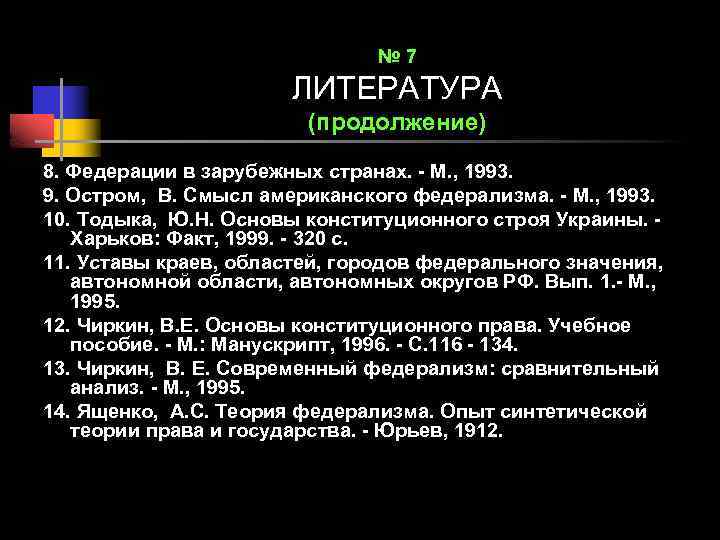 № 7
ЛИТЕРАТУРА
(продолжение)

8. Федерации в зарубежных странах. - М., 1993.
9. Остром, В. Смысл американского федерализма. - М., 1993.
10. Тодыка, Ю.Н. Основы конституционного строя Украины. - Харьков: Факт, 1999. - 320 с.
11. Уставы краев, областей, городов федерального значения, автономной области, автономных округов РФ. Вып. 1.- М., 1995.
12. Чиркин, В.Е. Основы конституционного права. Учебное пособие. - М.: Манускрипт, 1996. - С.116 - 134.
13. Чиркин, В. Е. Современный федерализм: сравнительный анализ. - М., 1995.
14. Ященко, А.С. Теория федерализма. Опыт синтетической теории права и государства. - Юрьев, 1912.